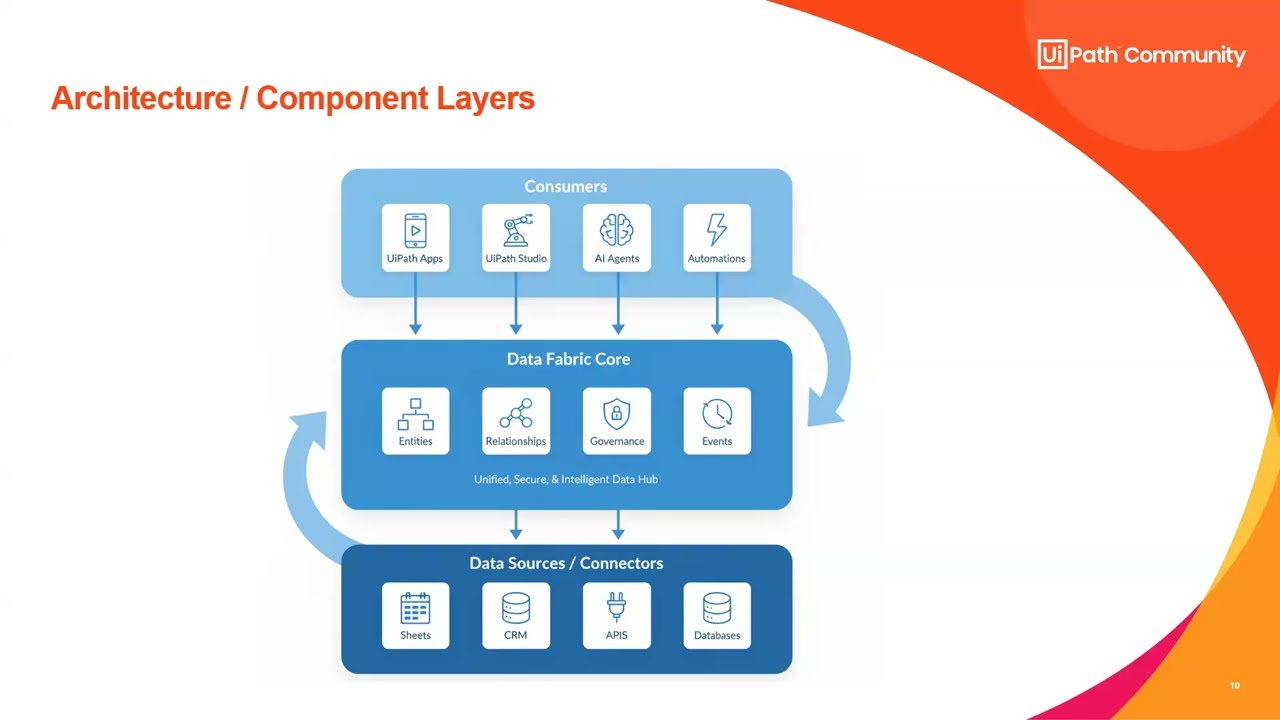 UiPath Community

Architecture / Component Layers

Consumers

UiPath Apps

UiPath Studio

AI Agents

Automations

Data Fabric Core

Entities

Relationships

Governance

Events

Unified, Secure, & Intelligent Data Hub

Data Sources / Connectors

Sheets

CRM

APIS

Databases

10